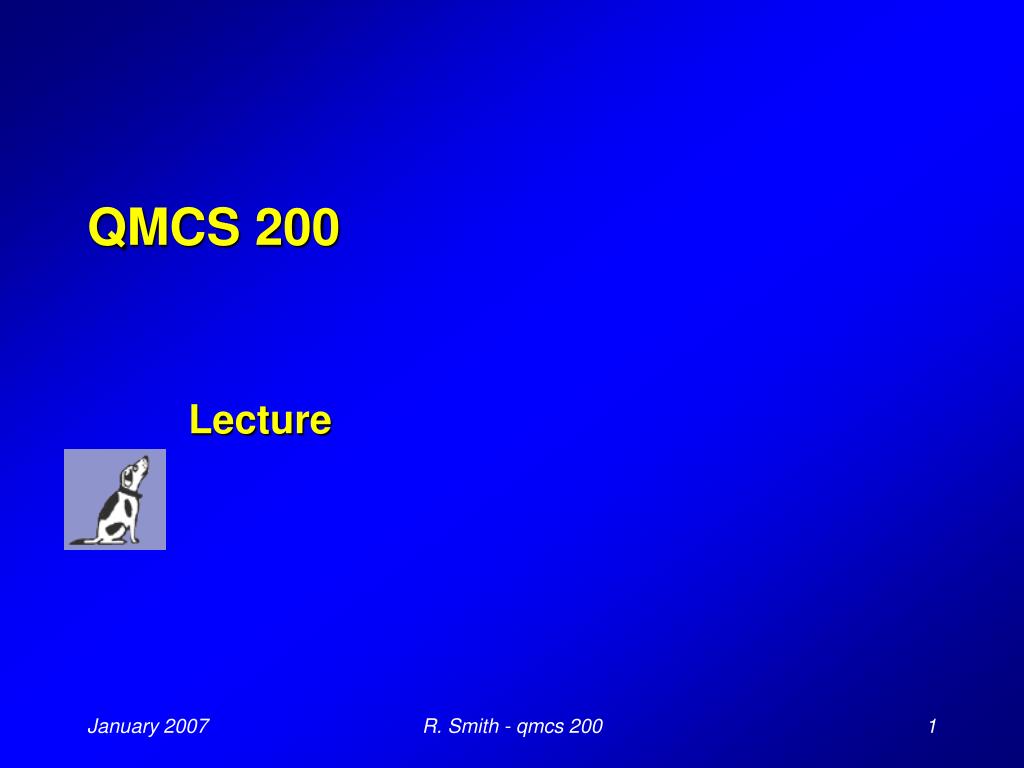 QMCS 200

Lecture

January 2007

R. Smith - qmcs 200

1